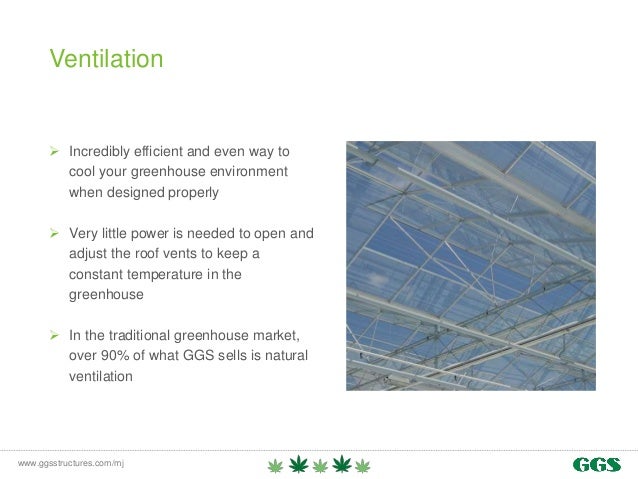 Ventilation

➢ Incredibly efficient and even way to cool your greenhouse environment when designed properly

➢ Very little power is needed to open and adjust the roof vents to keep a constant temperature in the greenhouse

➢ In the traditional greenhouse market, over 90% of what GGS sells is natural ventilation

www.ggsstructures.com/mj

GGS